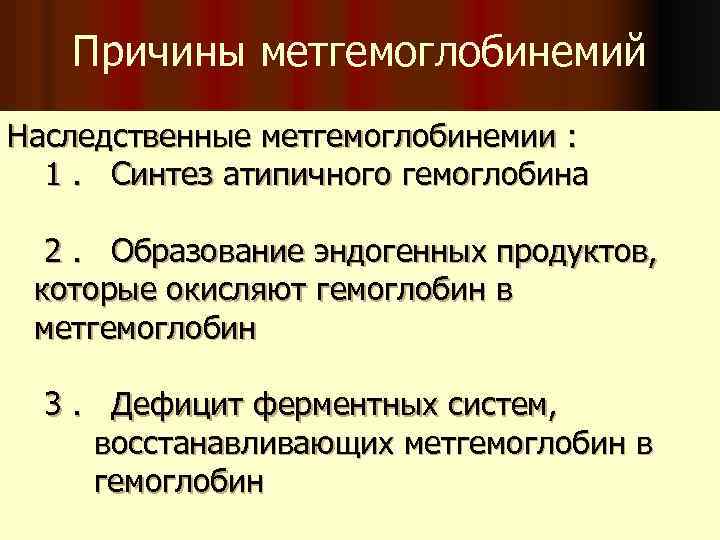 Причины метгемоглобинемий

Наследственные метгемоглобинемии :

1 . Синтез атипичного гемоглобина

2 . Образование эндогенных продуктов, которые окисляют гемоглобин в метгемоглобин

3 . Дефицит ферментных систем, восстанавливающих метгемоглобин в гемоглобин